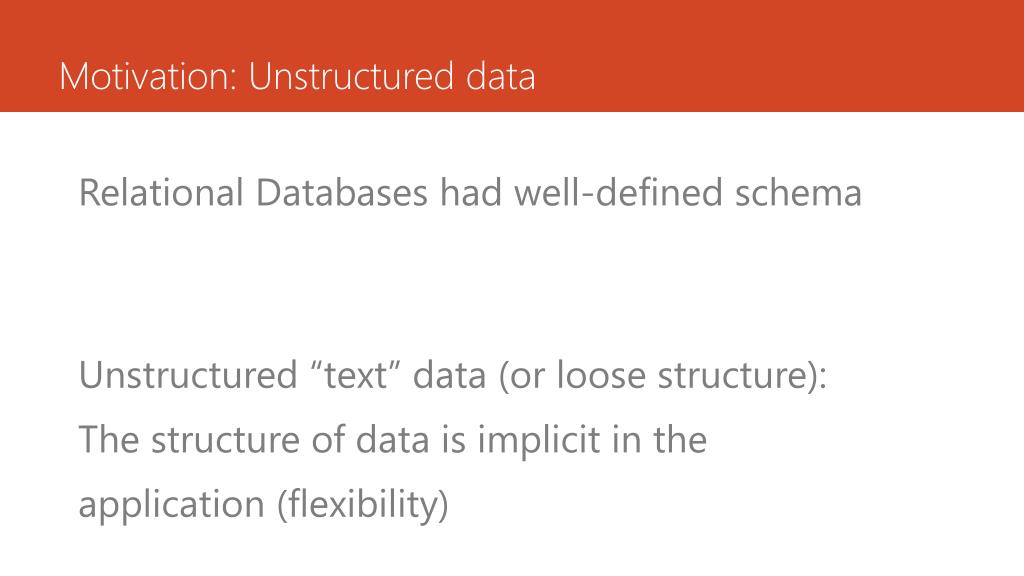 Motivation: Unstructured data

Relational Databases had well-defined schema

Unstructured “text” data (or loose structure): The structure of data is implicit in the application (flexibility)